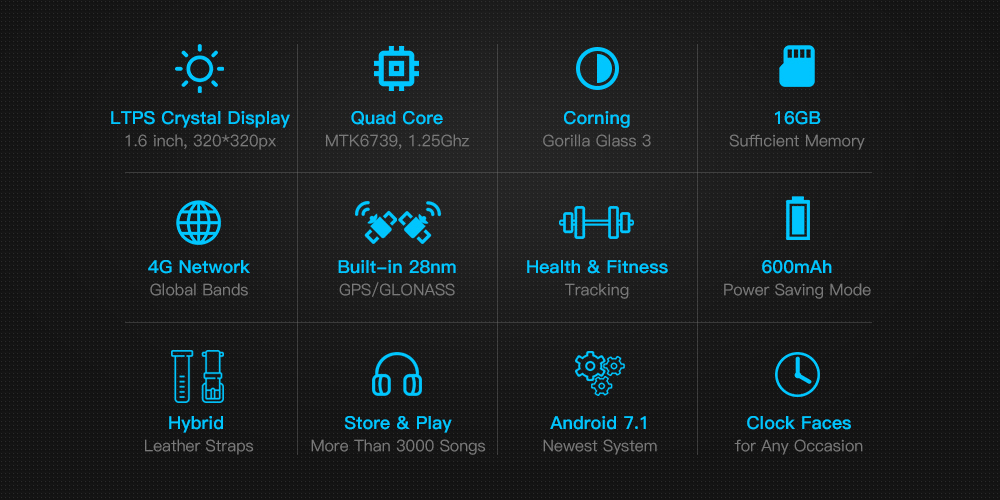 LTPS Crystal Display
1.6 inch, 320*320px

Quad Core
MTK6739, 1.25Ghz

Corning
Gorilla Glass 3

16GB
Sufficient Memory

4G Network
Global Bands

Built-in 28nm
GPS/GLONASS

Health & Fitness
Tracking

600mAh
Power Saving Mode

Hybrid
Leather Straps

Store & Play
More Than 3000 Songs

Android 7.1
Newest System

Clock Faces
for Any Occasion